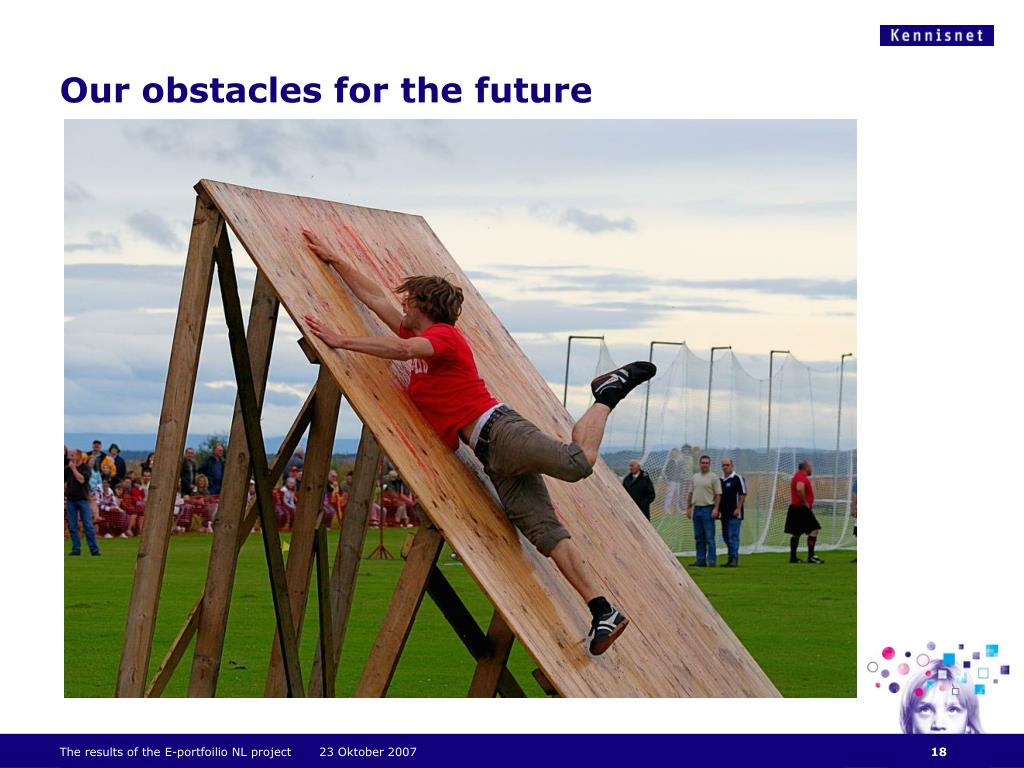 Kennisnet

Our obstacles for the future

The results of the E-portfoilio NL project 23 Oktober 2007

18